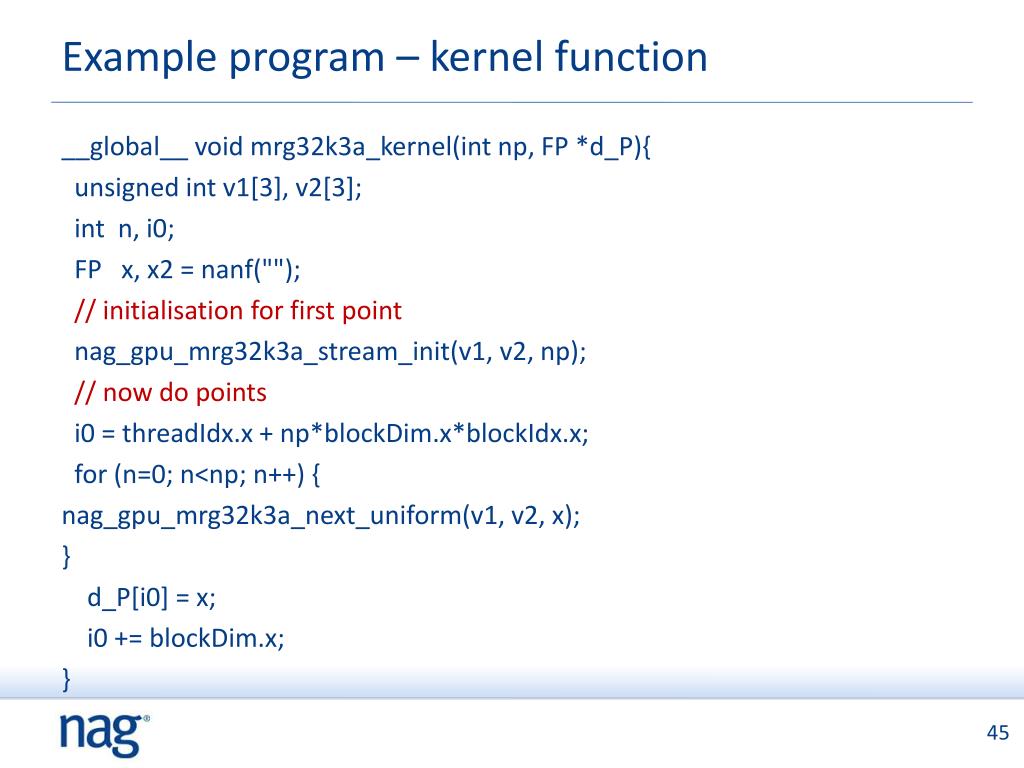 Example program – kernel function

__global__ void mrg32k3a_kernel(int np, FP *d_P){
unsigned int v1[3], v2[3];
int n, i0;
FP x, x2 = nanf("");
// initialisation for first point
nag_gpu_mrg32k3a_stream_init(v1, v2, np);
// now do points
i0 = threadIdx.x + np*blockDim.x*blockIdx.x;
for (n=0; n<np; n++) {
nag_gpu_mrg32k3a_next_uniform(v1, v2, x);
}
d_P[i0] = x;
i0 += blockDim.x;
}

nag®

45